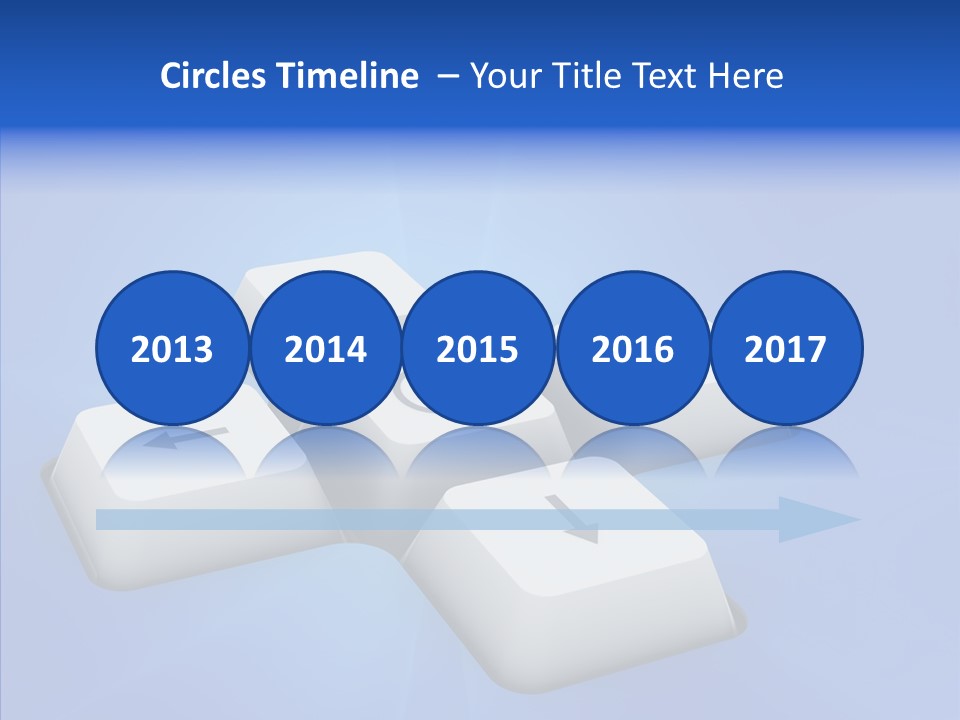 Circles Timeline – Your Title Text Here

2013

2014

2015

2016

2017